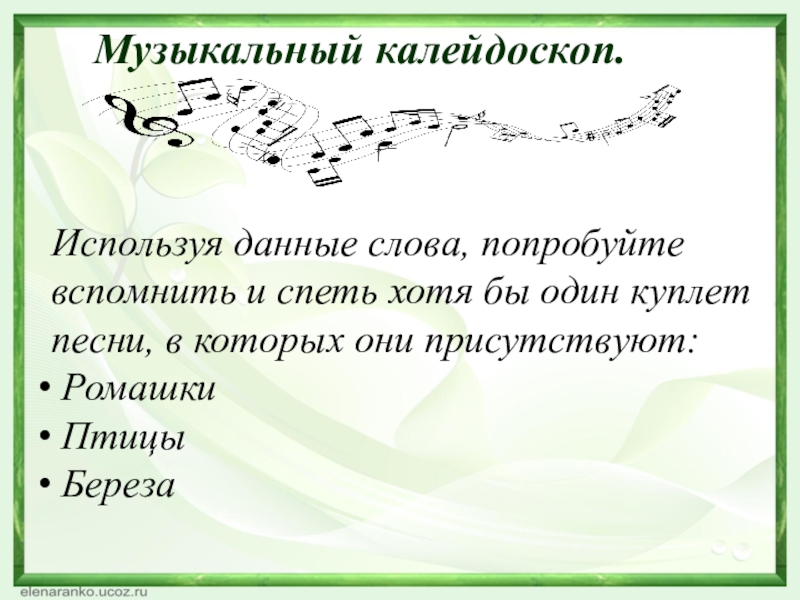 Музыкальный калейдоскоп.

Используя данные слова, попробуйте вспомнить и спеть хотя бы один куплет песни, в которых они присутствуют:

• Ромашки
• Птицы
• Береза

elenaranko.ucoz.ru